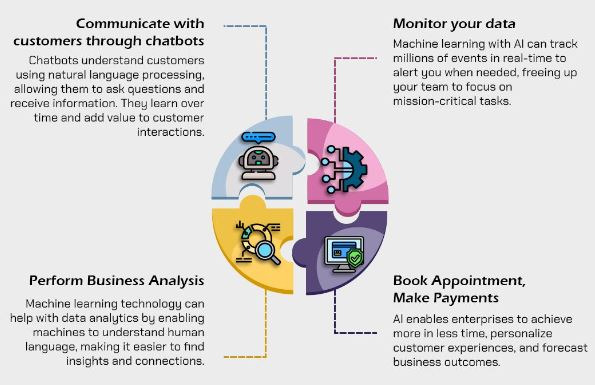 Communicate with customers through chatbots

Chatbots understand customers using natural language processing, allowing them to ask questions and receive information. They learn over time and add value to customer interactions.

Monitor your data

Machine learning with AI can track millions of events in real-time to alert you when needed, freeing up your team to focus on mission-critical tasks.

Perform Business Analysis

Machine learning technology can help with data analytics by enabling machines to understand human language, making it easier to find insights and connections.

Book Appointment, Make Payments

AI enables enterprises to achieve more in less time, personalize customer experiences, and forecast business outcomes.